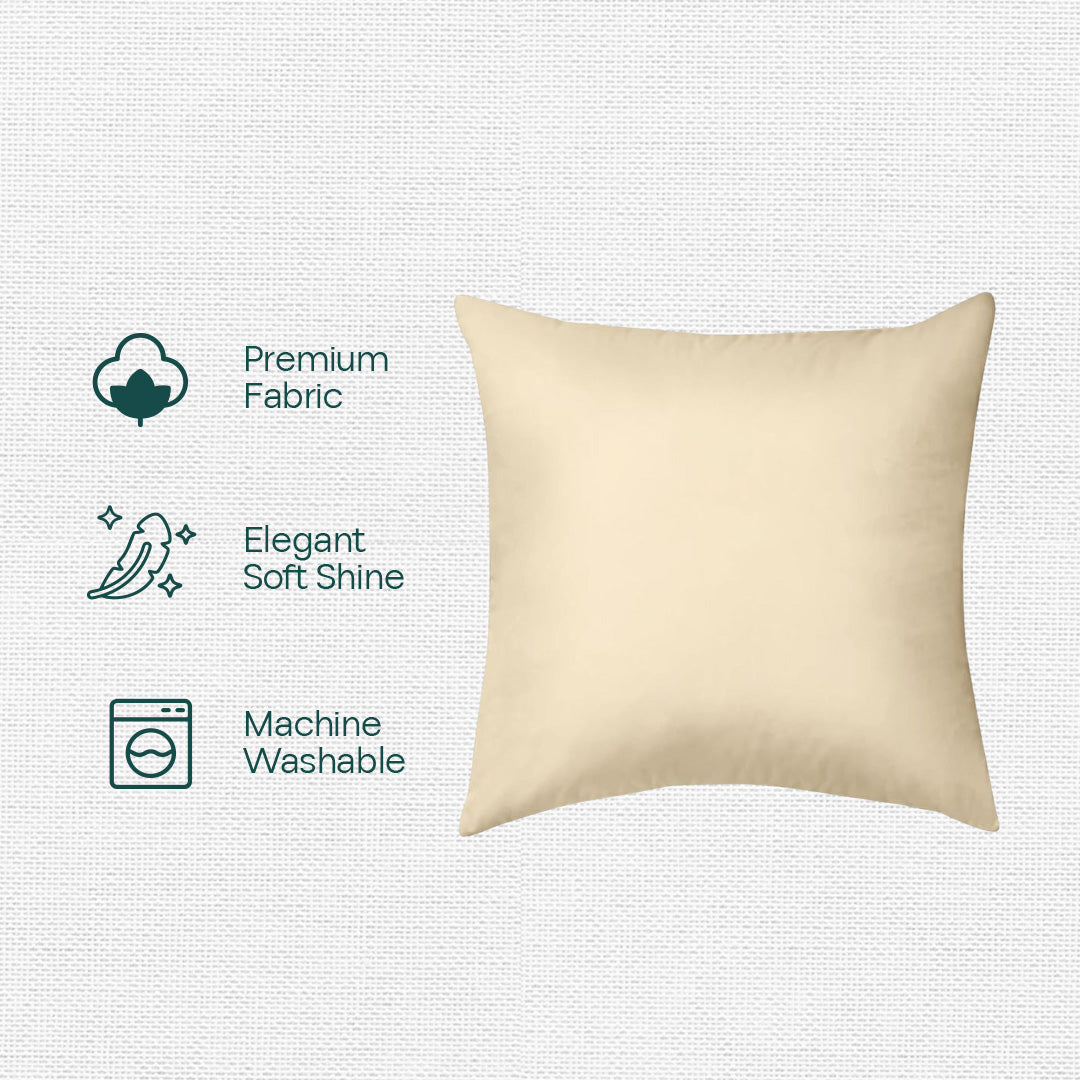 Premium Fabric

Elegant Soft Shine

Machine Washable